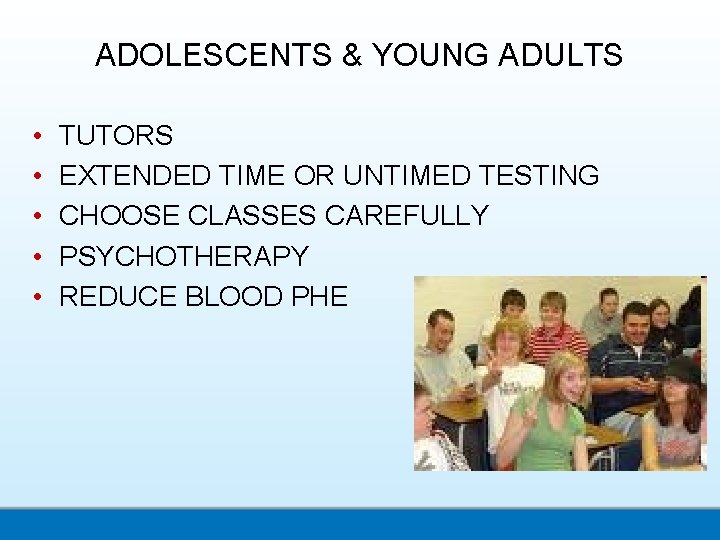 ADOLESCENTS & YOUNG ADULTS

• TUTORS
• EXTENDED TIME OR UNTIMED TESTING
• CHOOSE CLASSES CAREFULLY
• PSYCHOTHERAPY
• REDUCE BLOOD PHE